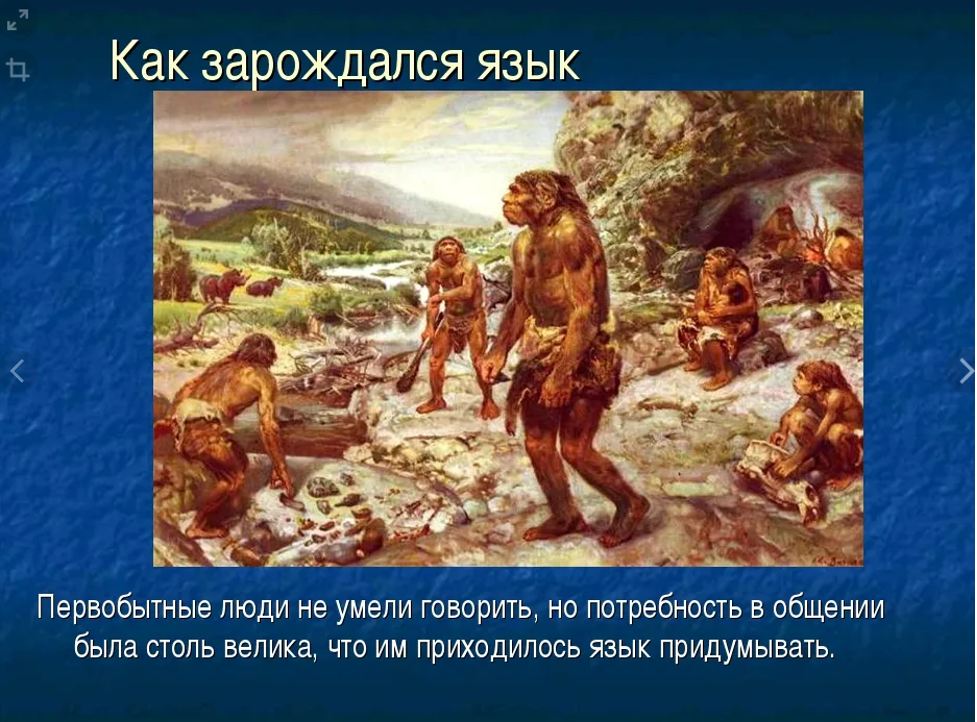 Как зарождался язык

Первобытные люди не умели говорить, но потребность в общении была столь велика, что им приходилось язык придумывать.